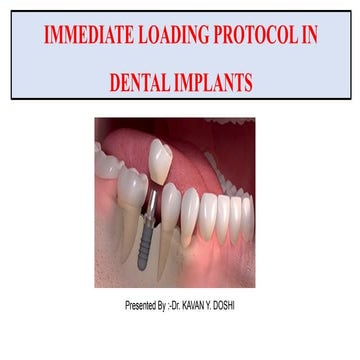 IMMEDIATE LOADING PROTOCOL IN DENTAL IMPLANTS

Presented By :-Dr. KAVAN Y. DOSHI